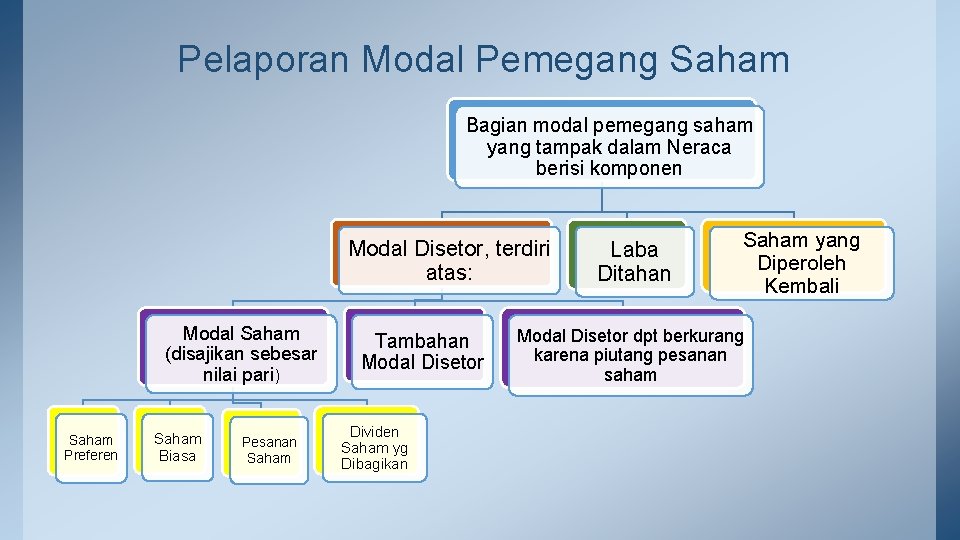 Pelaporan Modal Pemegang Saham

Bagian modal pemegang saham yang tampak dalam Neraca berisi komponen

Modal Disetor, terdiri atas:

Laba Ditahan

Saham yang Diperoleh Kembali

Modal Saham (disajikan sebesar nilai pari)

Tambahan Modal Disetor

Modal Disetor dpt berkurang karena piutang pesanan saham

Saham Preferen

Saham Biasa

Pesanan Saham

Dividen Saham yg Dibagikan